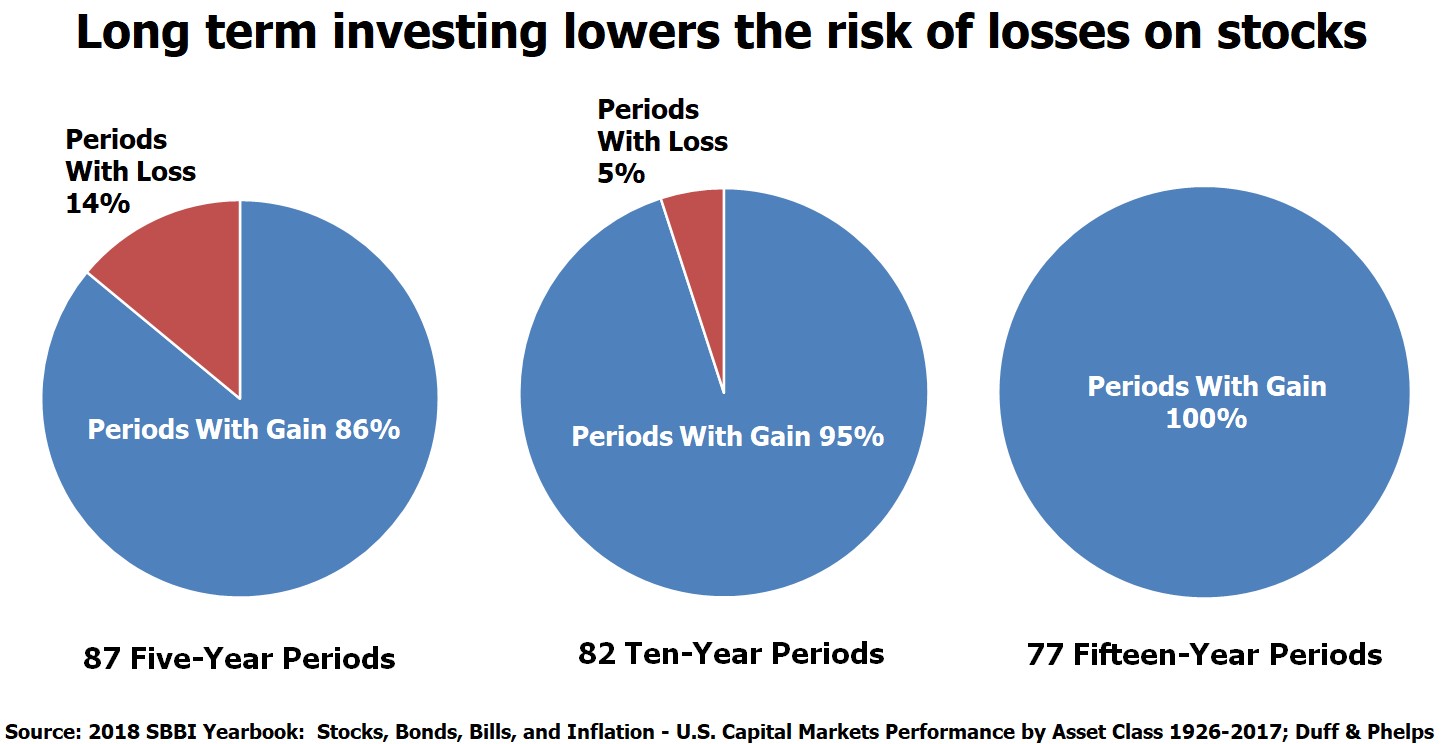 Long term investing lowers the risk of losses on stocks

Periods With Loss 14%

Periods With Gain 86%

87 Five-Year Periods

Periods With Loss 5%

Periods With Gain 95%

82 Ten-Year Periods

Periods With Gain 100%

77 Fifteen-Year Periods

Source: 2018 SBBI Yearbook: Stocks, Bonds, Bills, and Inflation - U.S. Capital Markets Performance by Asset Class 1926-2017; Duff & Phelps